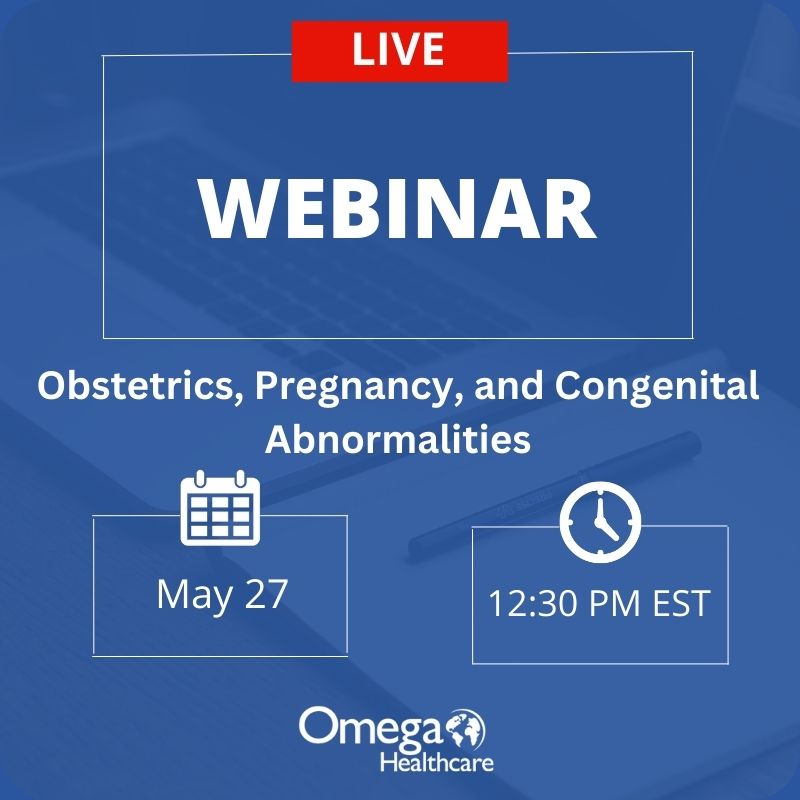 LIVE

WEBINAR

Obstetrics, Pregnancy, and Congenital Abnormalities

May 27

12:30 PM EST

Omega
Healthcare